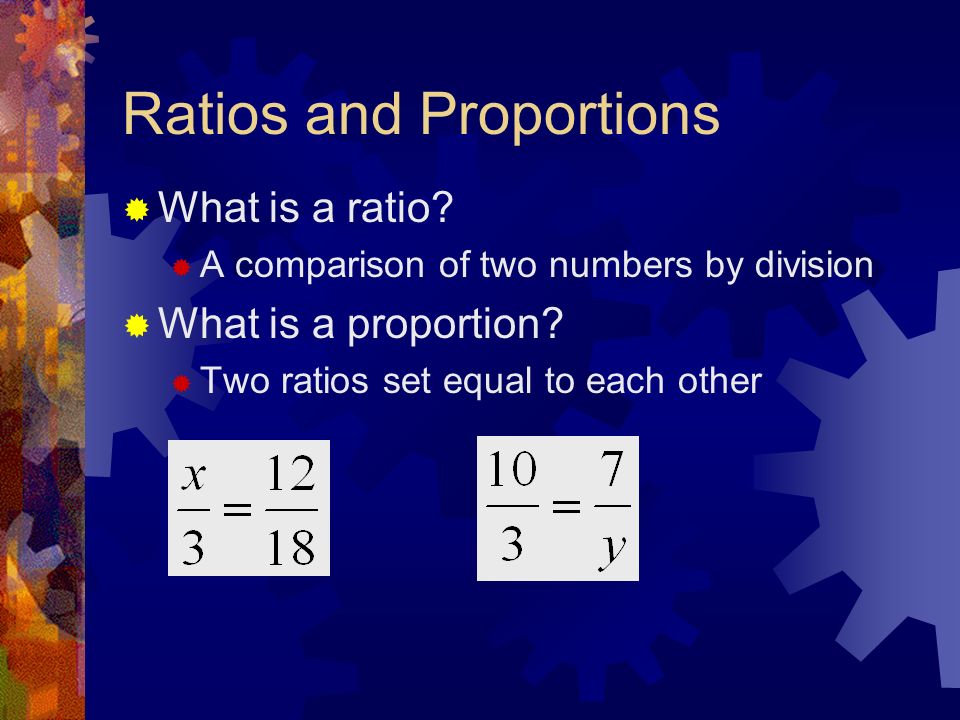 Ratios and Proportions

What is a ratio?

A comparison of two numbers by division

What is a proportion?

Two ratios set equal to each other

$\frac{x}{3} = \frac{12}{18}$

$\frac{10}{3} = \frac{7}{y}$